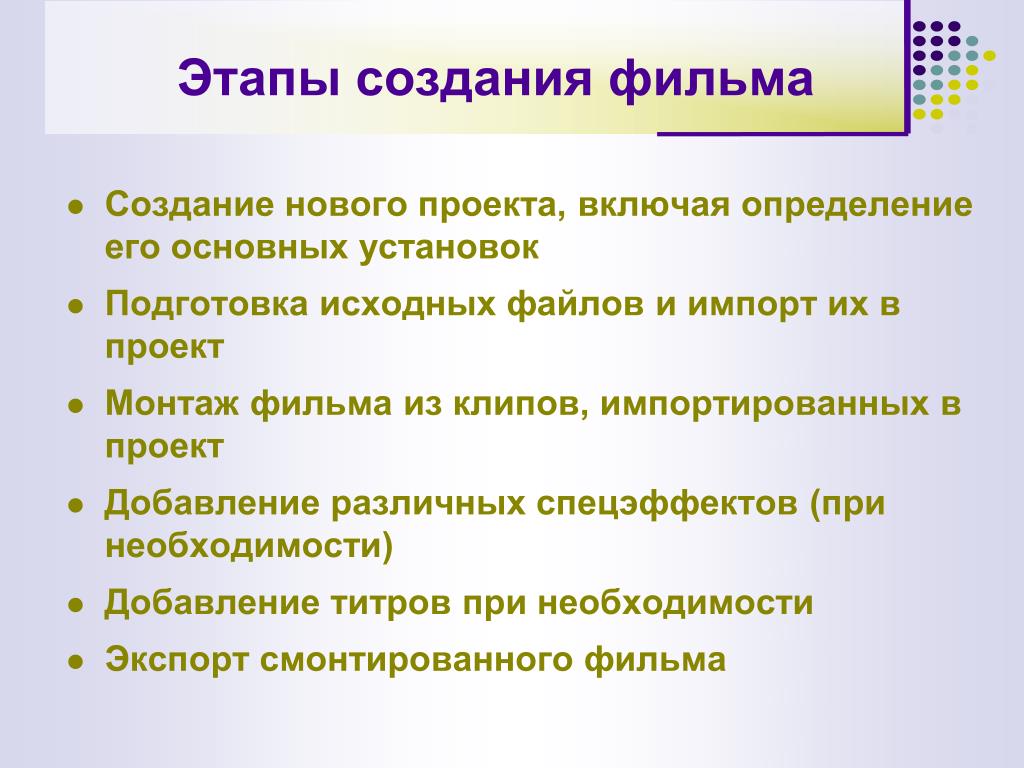 Этапы создания фильма

- Создание нового проекта, включая определение его основных установок
- Подготовка исходных файлов и импорт их в проект
- Монтаж фильма из клипов, импортированных в проект
- Добавление различных спецэффектов (при необходимости)
- Добавление титров при необходимости
- Экспорт смонтированного фильма